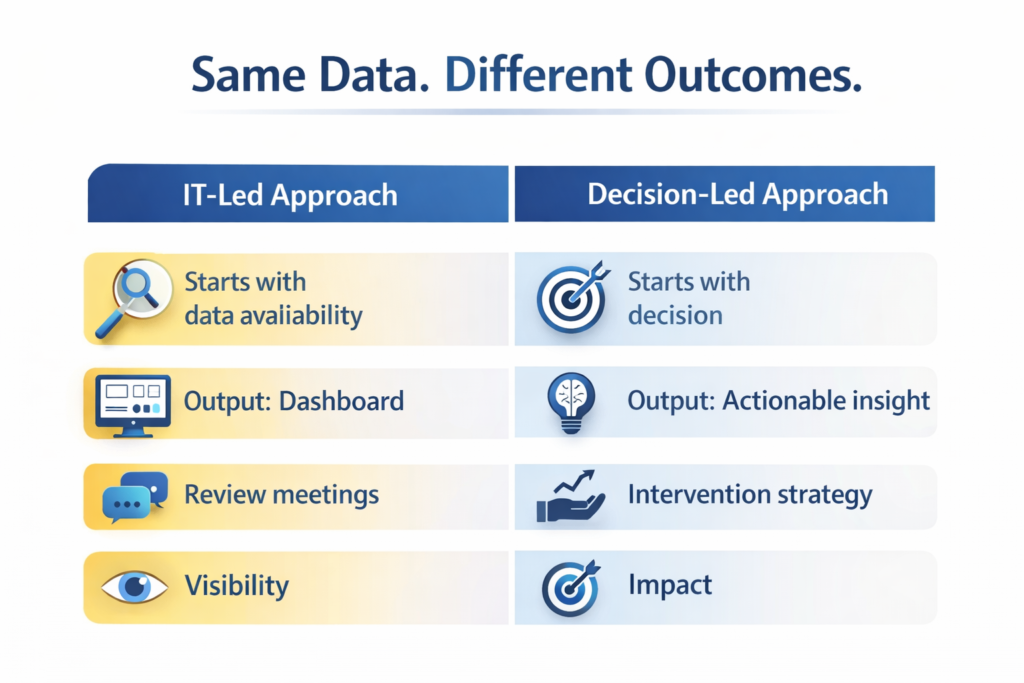 Same Data. Different Outcomes.

| IT-Led Approach | Decision-Led Approach |
|---|---|
| Starts with data avaliability | Starts with decision |
| Output: Dashboard | Output: Actionable insight |
| Review meetings | Intervention strategy |
| Visibility | Impact |